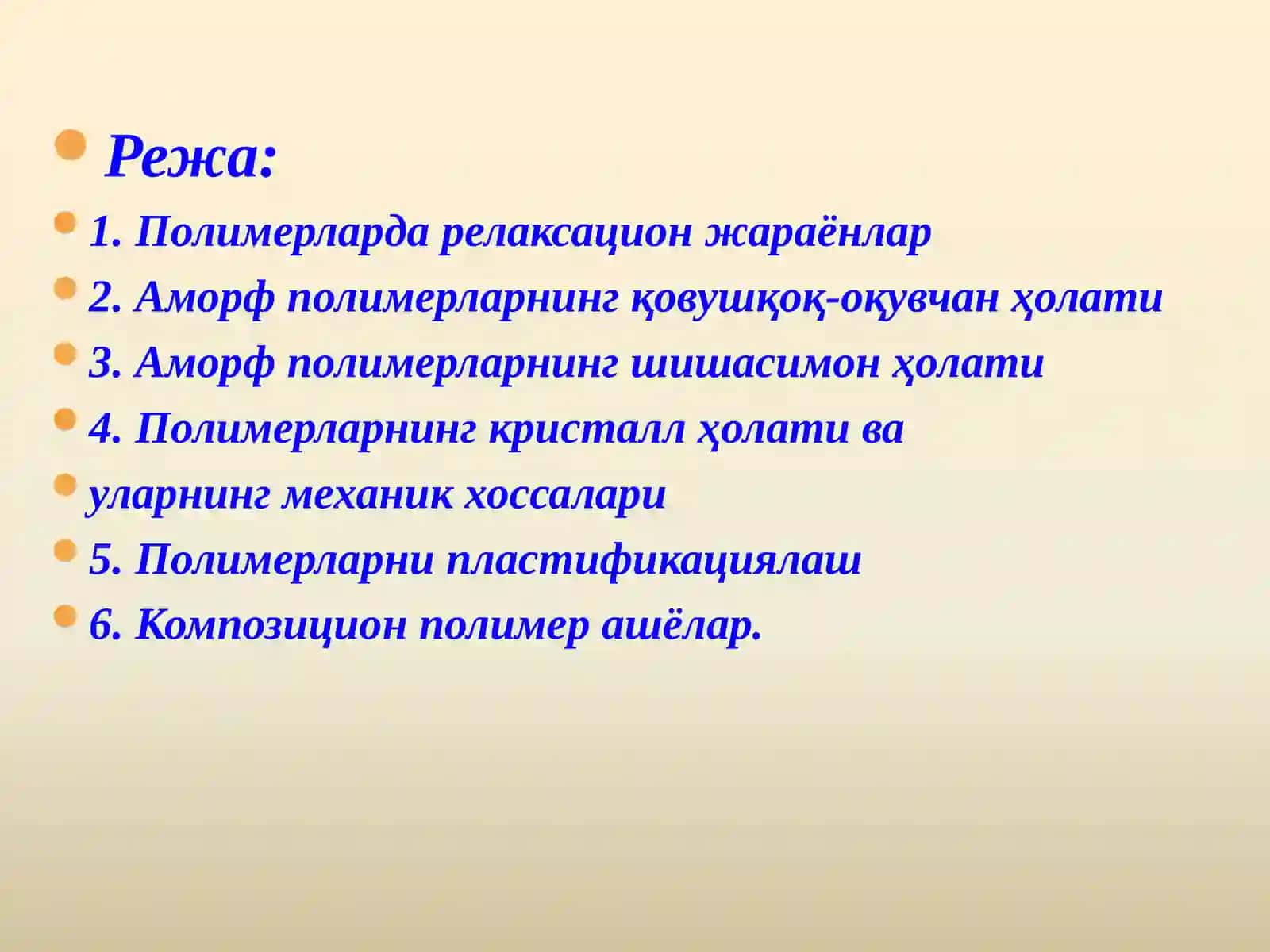 Режа:

1. Полимерларда релаксацион жараёнлар

2. Аморф полимерларнинг қовушқоқ-оқувчан ҳолати

3. Аморф полимерларнинг шишасимон ҳолати

4. Полимерларнинг кристалл ҳолати ва

уларнинг механик хоссалари

5. Полимерларни пластификациялаш

6. Композицион полимер ашёлар.